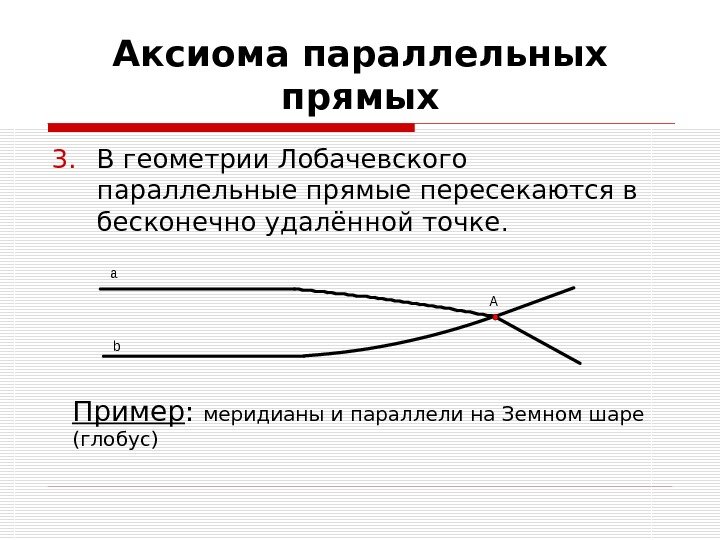 Аксиома параллельных прямых

3. В геометрии Лобачевского параллельные прямые пересекаются в бесконечно удалённой точке.

a

A

b

Пример: меридианы и параллели на Земном шаре (глобус)